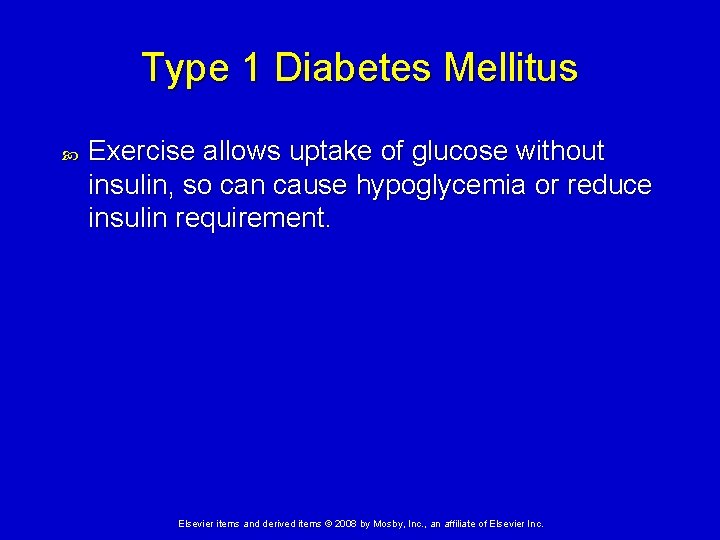 Type 1 Diabetes Mellitus

Exercise allows uptake of glucose without insulin, so can cause hypoglycemia or reduce insulin requirement.

Elsevier items and derived items © 2008 by Mosby, Inc., an affiliate of Elsevier Inc.